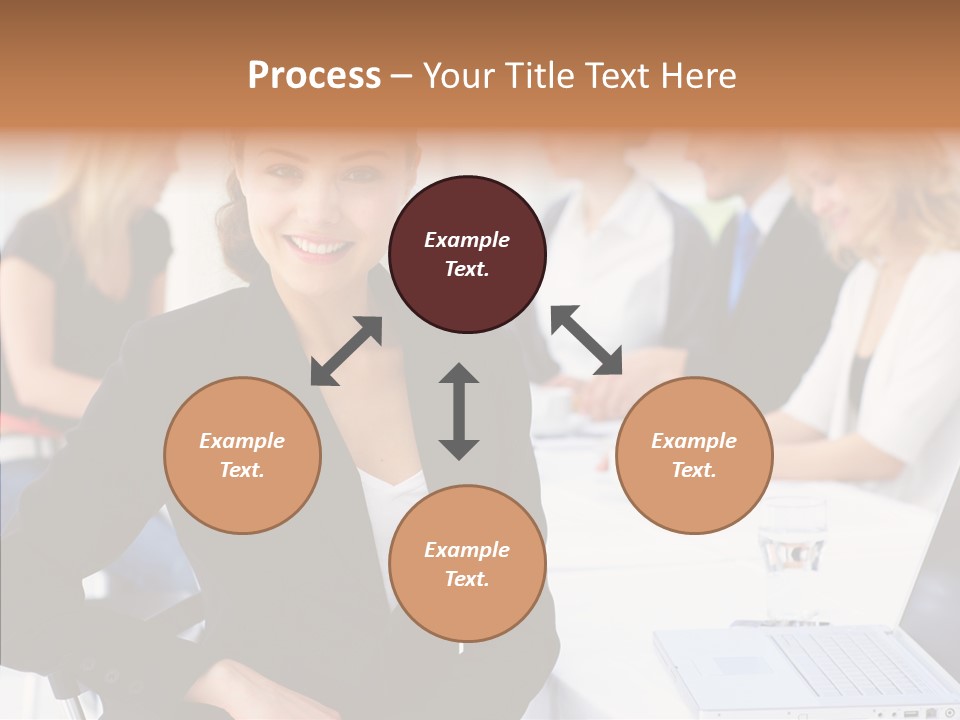 Process – Your Title Text Here

Example Text.

Example Text.

Example Text.

Example Text.